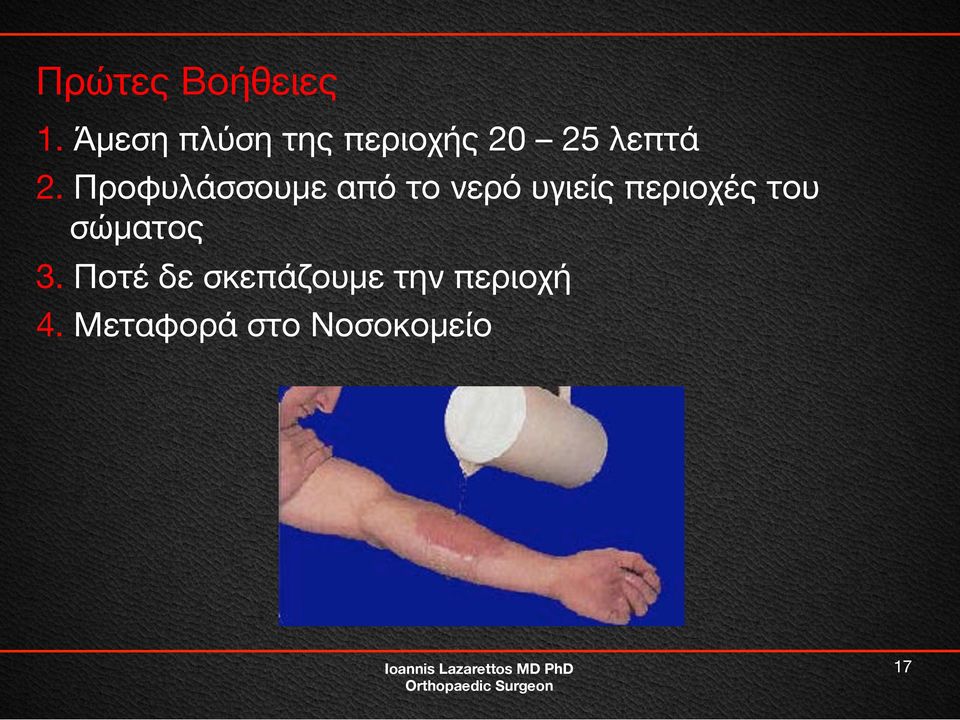 Πρώτες Βοήθειες

1. Άμεση πλύση της περιοχής 20 – 25 λεπτά
2. Προφυλάσσουμε από το νερό υγιείς περιοχές του σώματος
3. Ποτέ δε σκεπάζουμε την περιοχή
4. Μεταφορά στο Νοσοκομείο

Ioannis Lazarettos MD PhD
Orthopaedic Surgeon

17